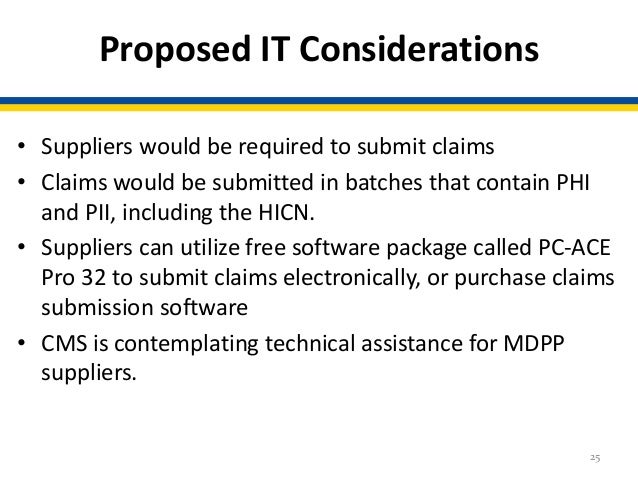 Proposed IT Considerations

• Suppliers would be required to submit claims
• Claims would be submitted in batches that contain PHI and PII, including the HICN.
• Suppliers can utilize free software package called PC-ACE Pro 32 to submit claims electronically, or purchase claims submission software
• CMS is contemplating technical assistance for MDPP suppliers.

25